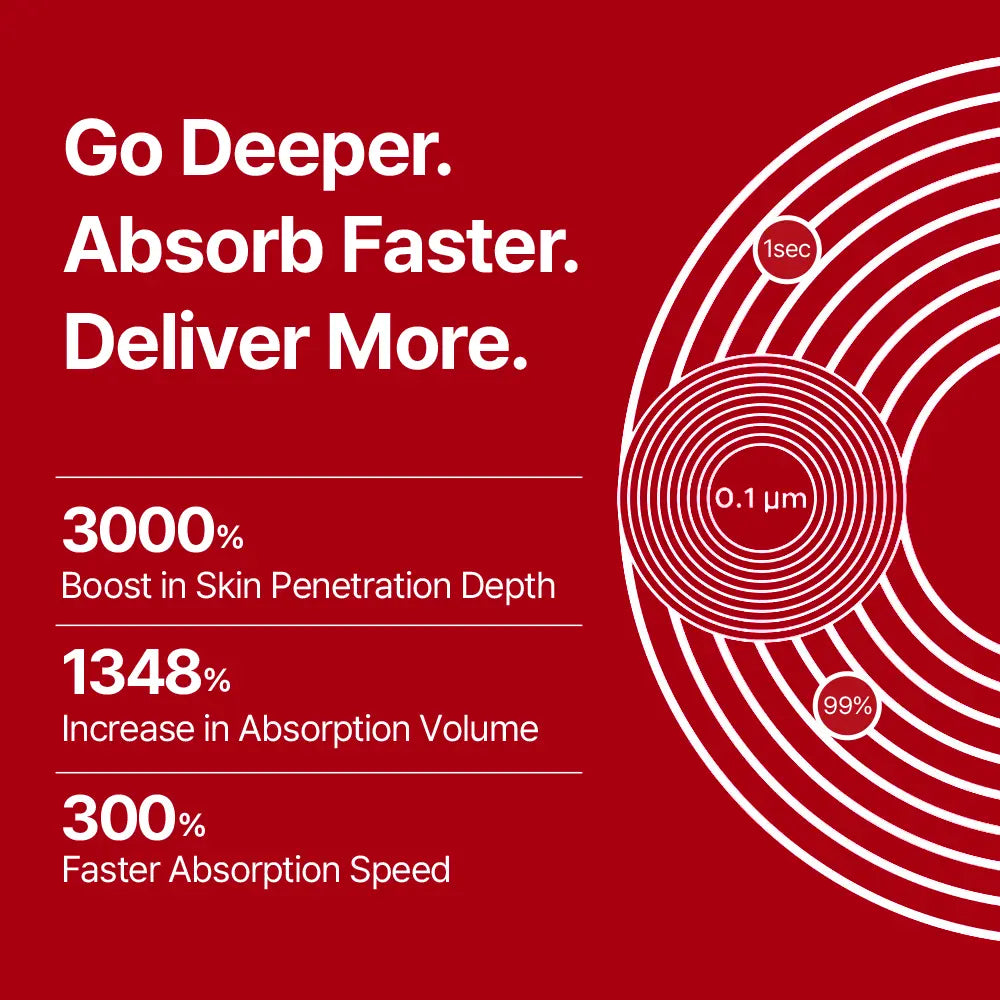 Go Deeper.
Absorb Faster.
Deliver More.

3000%
Boost in Skin Penetration Depth

1348%
Increase in Absorption Volume

300%
Faster Absorption Speed

1sec

0.1 μm

99%